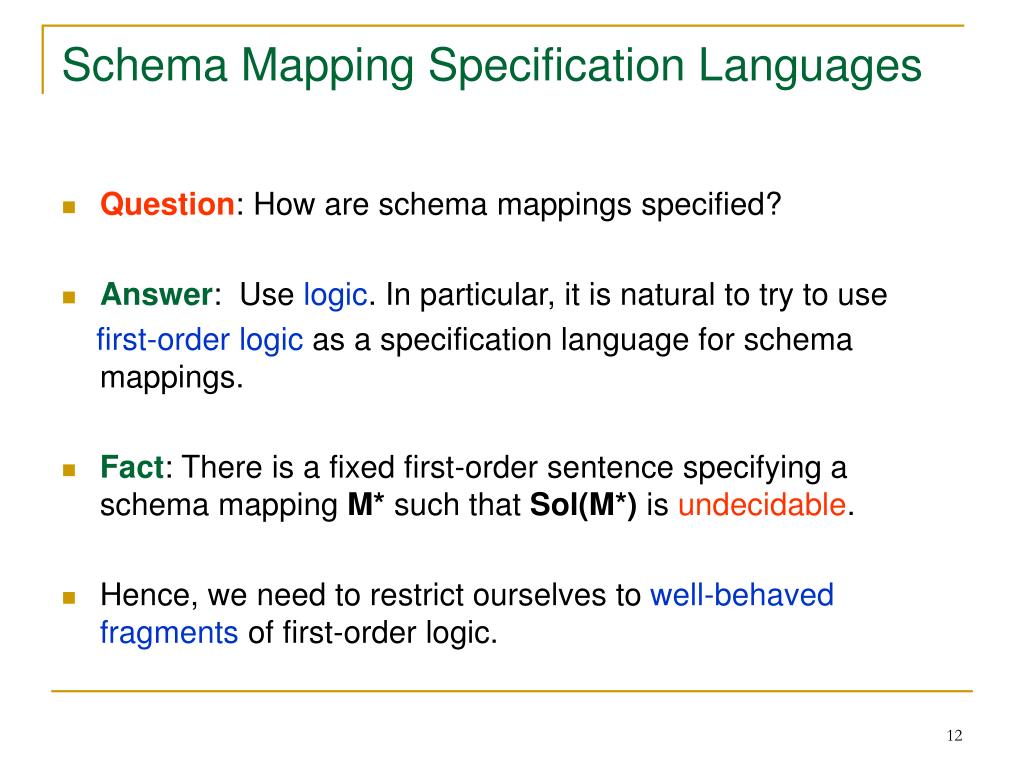 Schema Mapping Specification Languages

Question: How are schema mappings specified?

Answer: Use logic. In particular, it is natural to try to use first-order logic as a specification language for schema mappings.

Fact: There is a fixed first-order sentence specifying a schema mapping M* such that Sol(M*) is undecidable.

Hence, we need to restrict ourselves to well-behaved fragments of first-order logic.

12